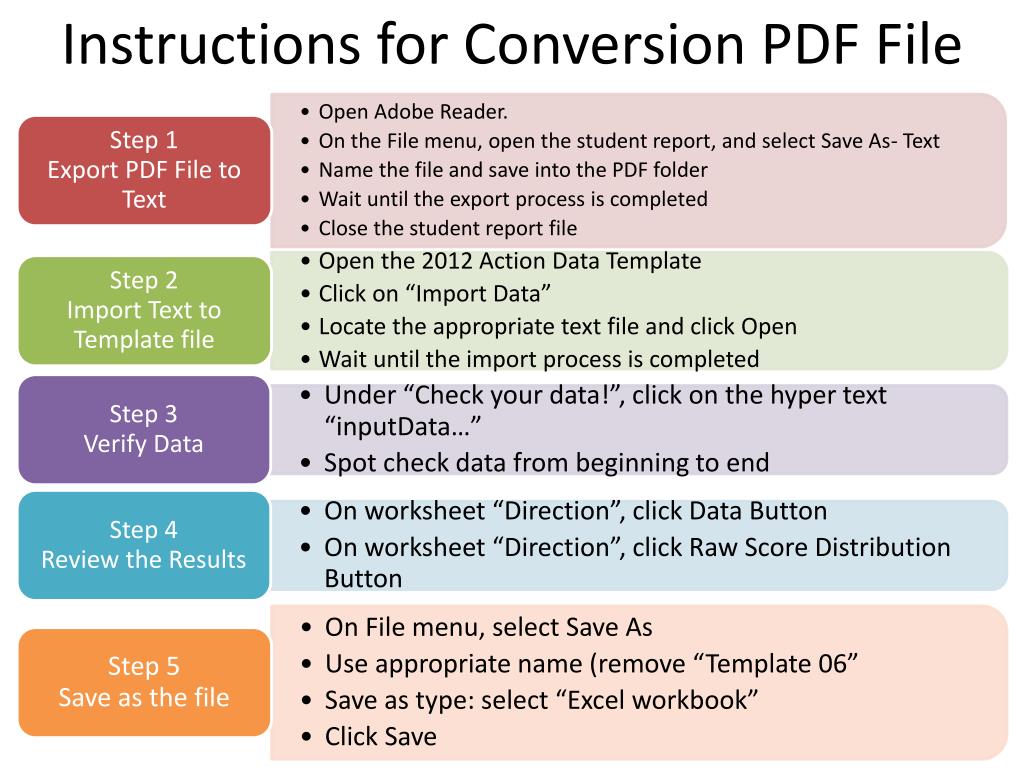 Instructions for Conversion PDF File

Step 1
Export PDF File to Text

• Open Adobe Reader.
• On the File menu, open the student report, and select Save As- Text
• Name the file and save into the PDF folder
• Wait until the export process is completed
• Close the student report file

Step 2
Import Text to Template file

• Open the 2012 Action Data Template
• Click on “Import Data”
• Locate the appropriate text file and click Open
• Wait until the import process is completed

Step 3
Verify Data

• Under “Check your data!”, click on the hyper text “inputData…”
• Spot check data from beginning to end

Step 4
Review the Results

• On worksheet “Direction”, click Data Button
• On worksheet “Direction”, click Raw Score Distribution Button

Step 5
Save as the file

• On File menu, select Save As
• Use appropriate name (remove “Template 06”
• Save as type: select “Excel workbook”
• Click Save